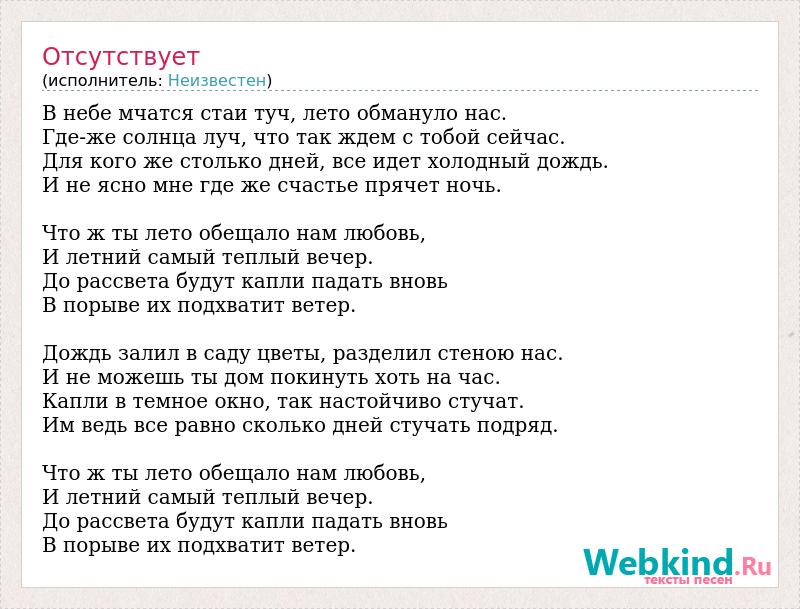 Отсутствует
(исполнитель: Неизвестен)

В небе мчатся стаи туч, лето обмануло нас.
Где-же солнца луч, что так ждем с тобой сейчас.
Для кого же столько дней, все идет холодный дождь.
И не ясно мне где же счастье прячет ночь.

Что ж ты лето обещало нам любовь,
И летний самый теплый вечер.
До рассвета будут капли падать вновь
В порыве их подхватит ветер.

Дождь залил в саду цветы, разделил стеною нас.
И не можешь ты дом покинуть хоть на час.
Капли в темное окно, так настойчиво стучат.
Им ведь все равно сколько дней стучать подряд.

Что ж ты лето обещало нам любовь,
И летний самый теплый вечер.
До рассвета будут капли падать вновь
В порыве их подхватит ветер.

Webkind.Ru
тексты песен